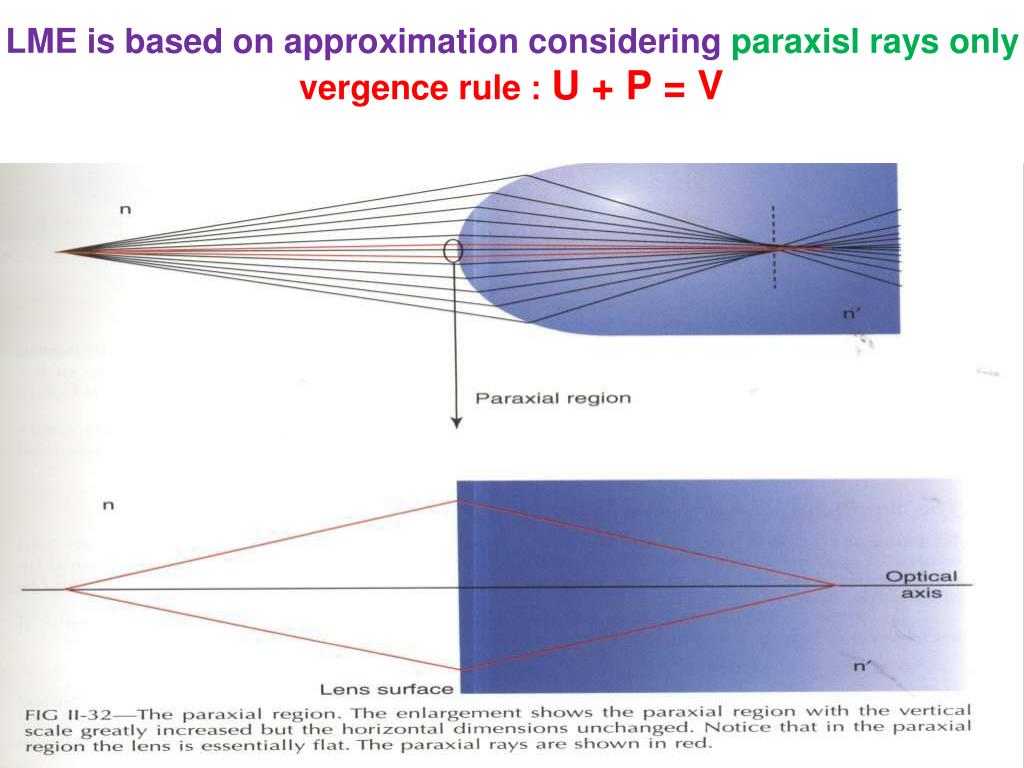 LME is based on approximation considering paraxisl rays only

vergence rule : U + P = V

n

n′

Paraxial region

n

Optical axis

n′

Lens surface

FIG II-32—The paraxial region. The enlargement shows the paraxial region with the vertical scale greatly increased but the horizontal dimensions unchanged. Notice that in the paraxial region the lens is essentially flat. The paraxial rays are shown in red.